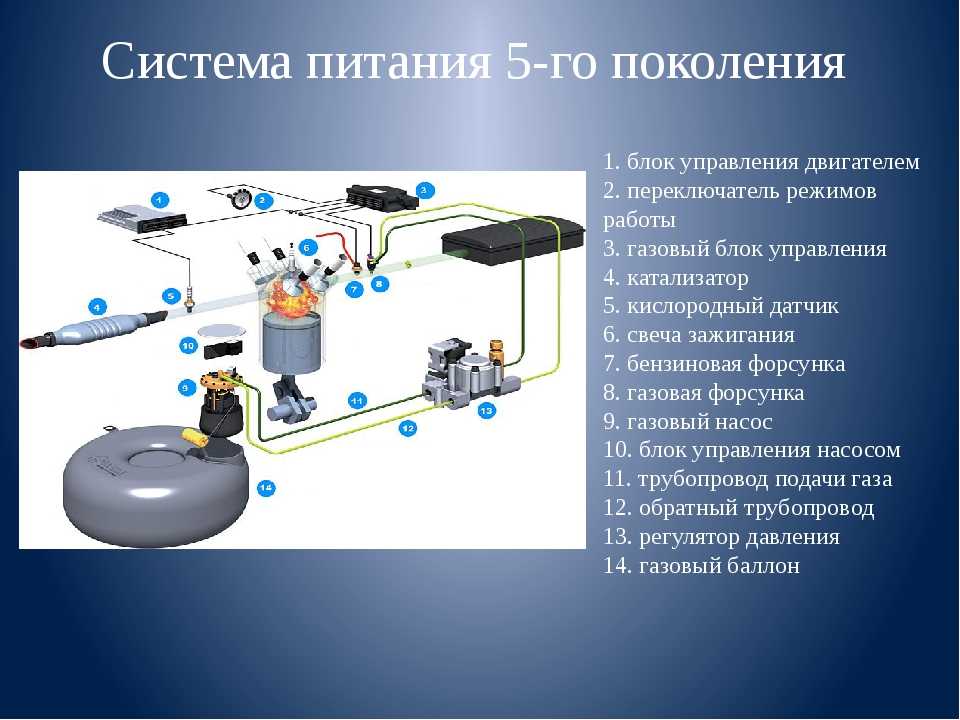 Система питания 5-го поколения

1
2
3
4
5
6
7
8
9
10
11
12
13
14

1. блок управления двигателем
2. переключатель режимов работы
3. газовый блок управления
4. катализатор
5. кислородный датчик
6. свеча зажигания
7. бензиновая форсунка
8. газовая форсунка
9. газовый насос
10. блок управления насосом
11. трубопровод подачи газа
12. обратный трубопровод
13. регулятор давления
14. газовый баллон